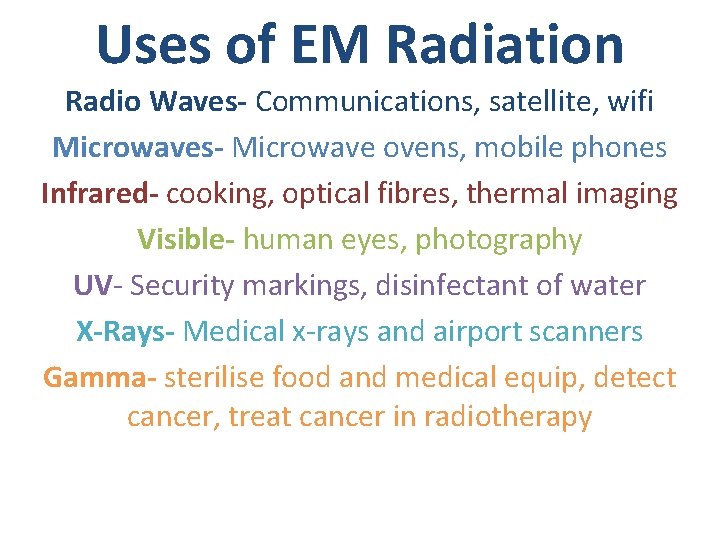 Uses of EM Radiation

Radio Waves- Communications, satellite, wifi

Microwaves- Microwave ovens, mobile phones

Infrared- cooking, optical fibres, thermal imaging

Visible- human eyes, photography

UV- Security markings, disinfectant of water

X-Rays- Medical x-rays and airport scanners

Gamma- sterilise food and medical equip, detect cancer, treat cancer in radiotherapy